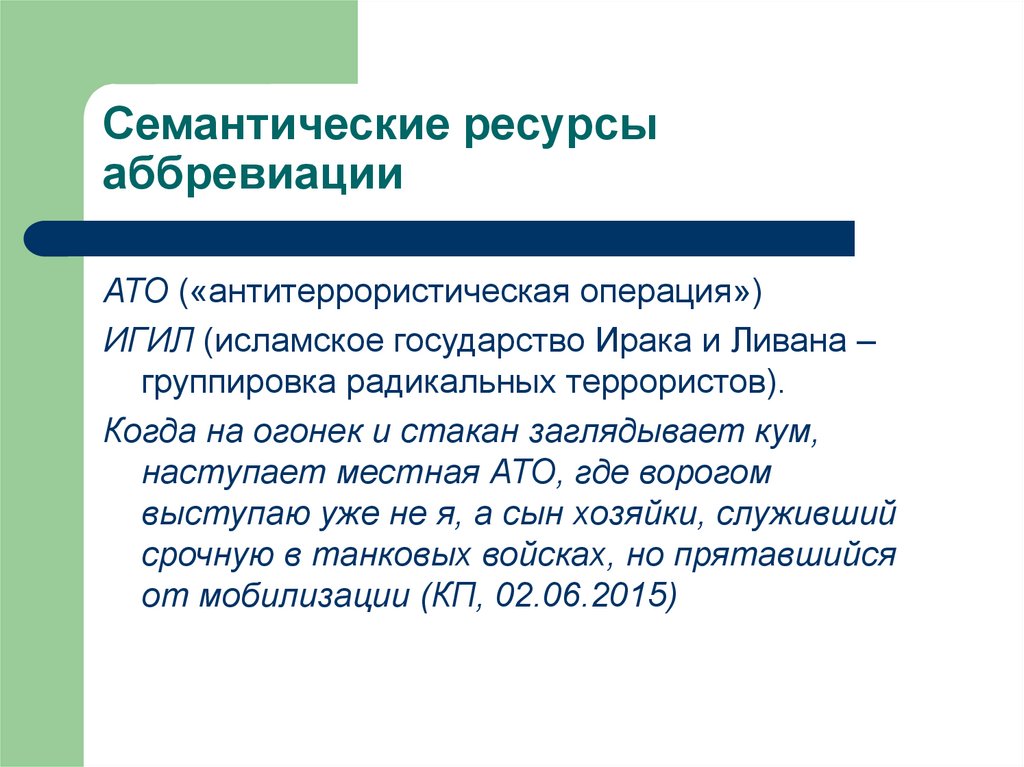 Семантические ресурсы аббревиации

АТО («антитеррористическая операция»)

ИГИЛ (исламское государство Ирака и Ливана – группировка радикальных террористов).

Когда на огонек и стакан заглядывает кум, наступает местная АТО, где ворогом выступаю уже не я, а сын хозяйки, служивший срочную в танковых войсках, но прятавшийся от мобилизации (КП, 02.06.2015)